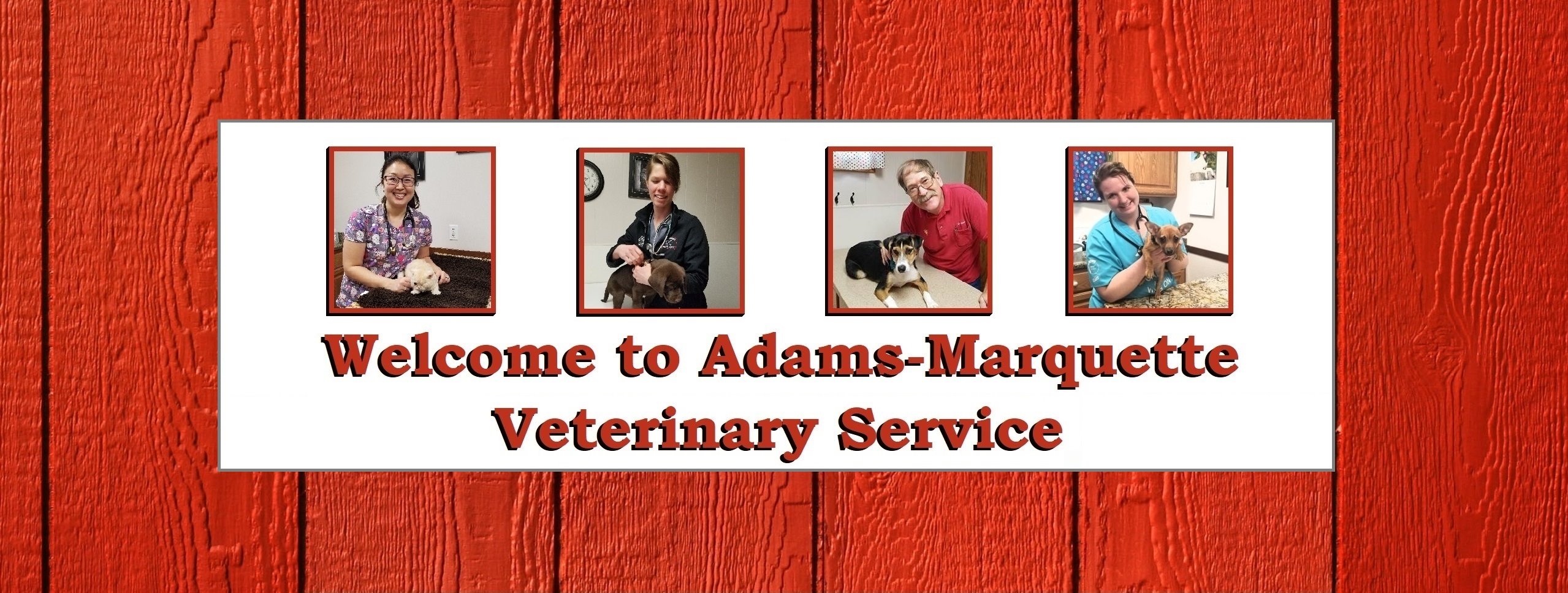 Welcome to Adams-Marquette Veterinary Service